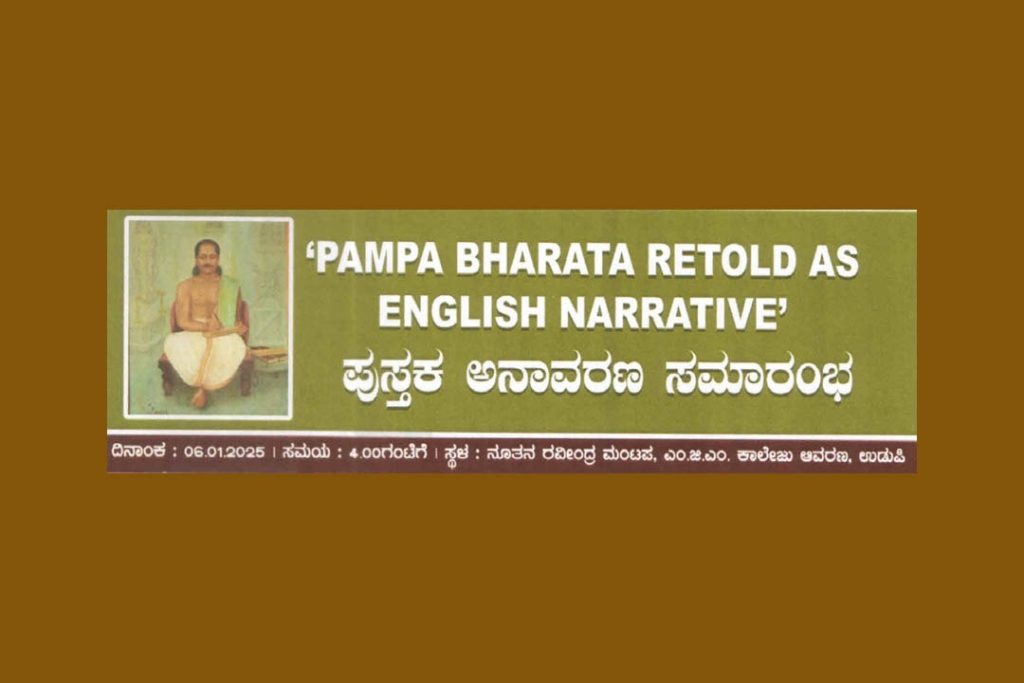 'PAMPA BHARATA RETOLD AS ENGLISH NARRATIVE'
ಪುಸ್ತಕ ಅನಾವರಣ ಸಮಾರಂಭ

ದಿನಾಂಕ : 06.01.2025 | ಸಮಯ : 4.00ಗಂಟೆಗೆ | ಸ್ಥಳ : ನೂತನ ರವೀಂದ್ರ ಮಂಟಪ, ಎಂ.ಜಿ.ಎಂ. ಕಾಲೇಜು ಆವರಣ, ಉಡುಪಿ